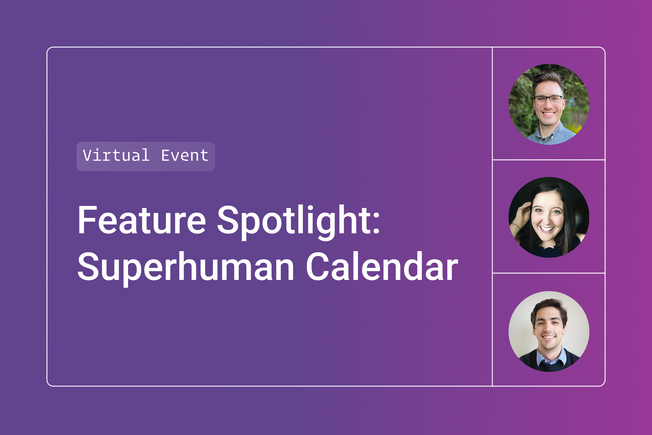 Virtual Event

Feature Spotlight: Superhuman Calendar